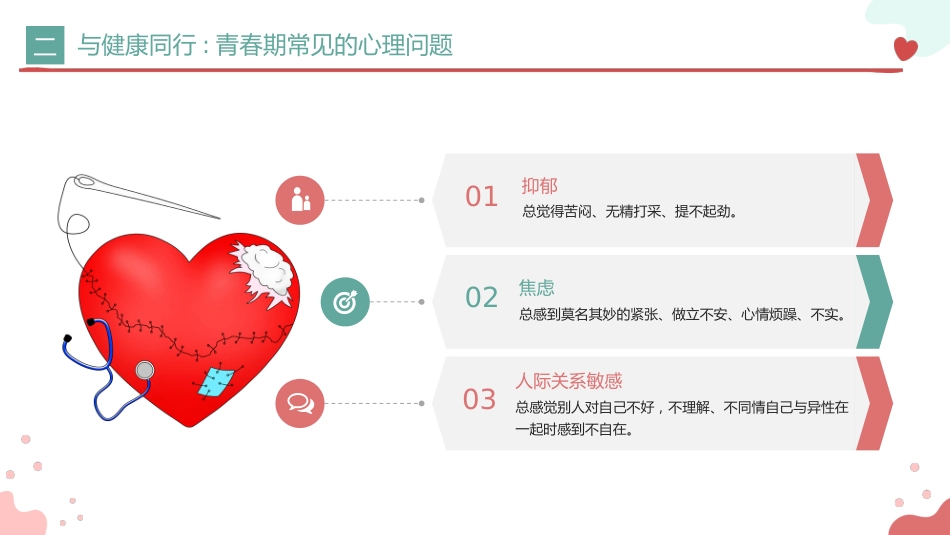 二 与健康同行：青春期常见的心理问题

01 抑郁
总觉得苦闷、无精打采、提不起劲。

02 焦虑
总感到莫名其妙的紧张、做立不安、心情烦躁、不实。

03 人际关系敏感
总感觉别人对自己不好，不理解、不同情自己与异性在一起时感到不自在。